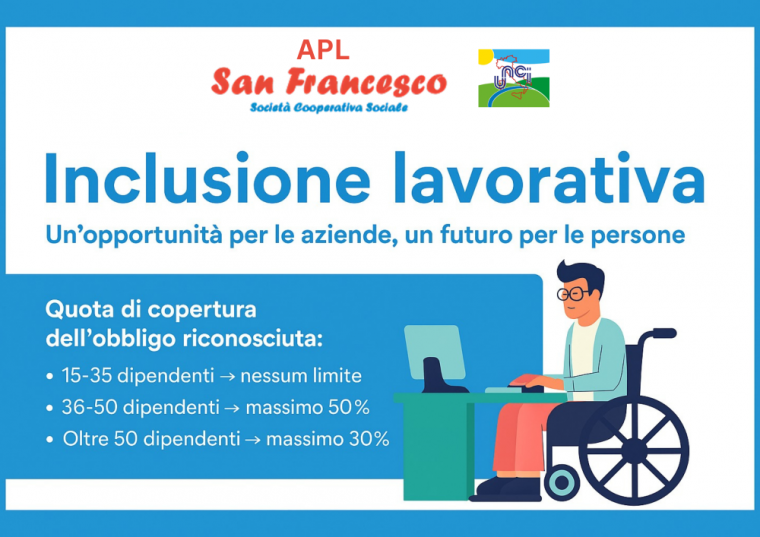 APL
San Francesco
Società Cooperativa Sociale

UNCI

Inclusione lavorativa

Un'opportunità per le aziende, un futuro per le persone

Quota di copertura dell'obbligo riconosciuta:

• 15-35 dipendenti → nessum limite
• 36-50 dipendenti → massimo 50%
• Oltre 50 dipendenti → massimo 30%